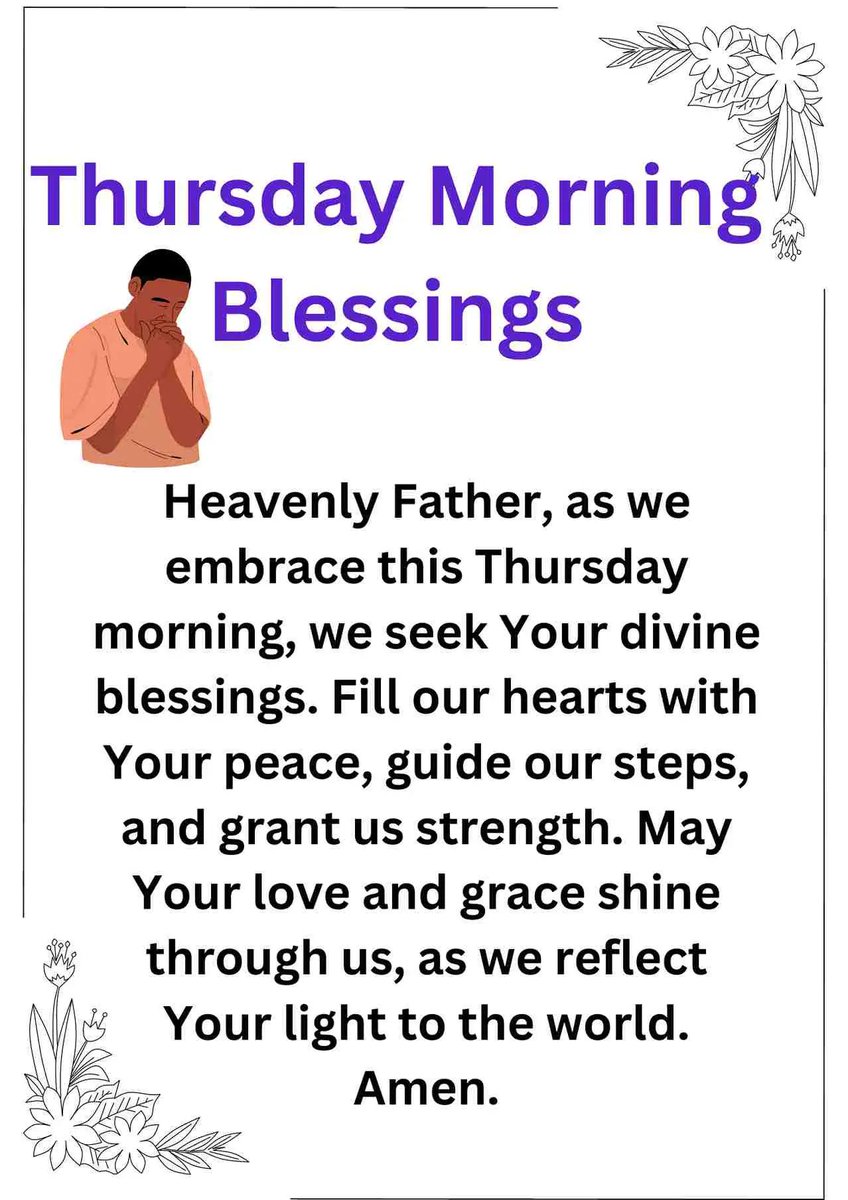 Thursday Morning Blessings

Heavenly Father, as we embrace this Thursday morning, we seek Your divine blessings. Fill our hearts with Your peace, guide our steps, and grant us strength. May Your love and grace shine through us, as we reflect Your light to the world. Amen.